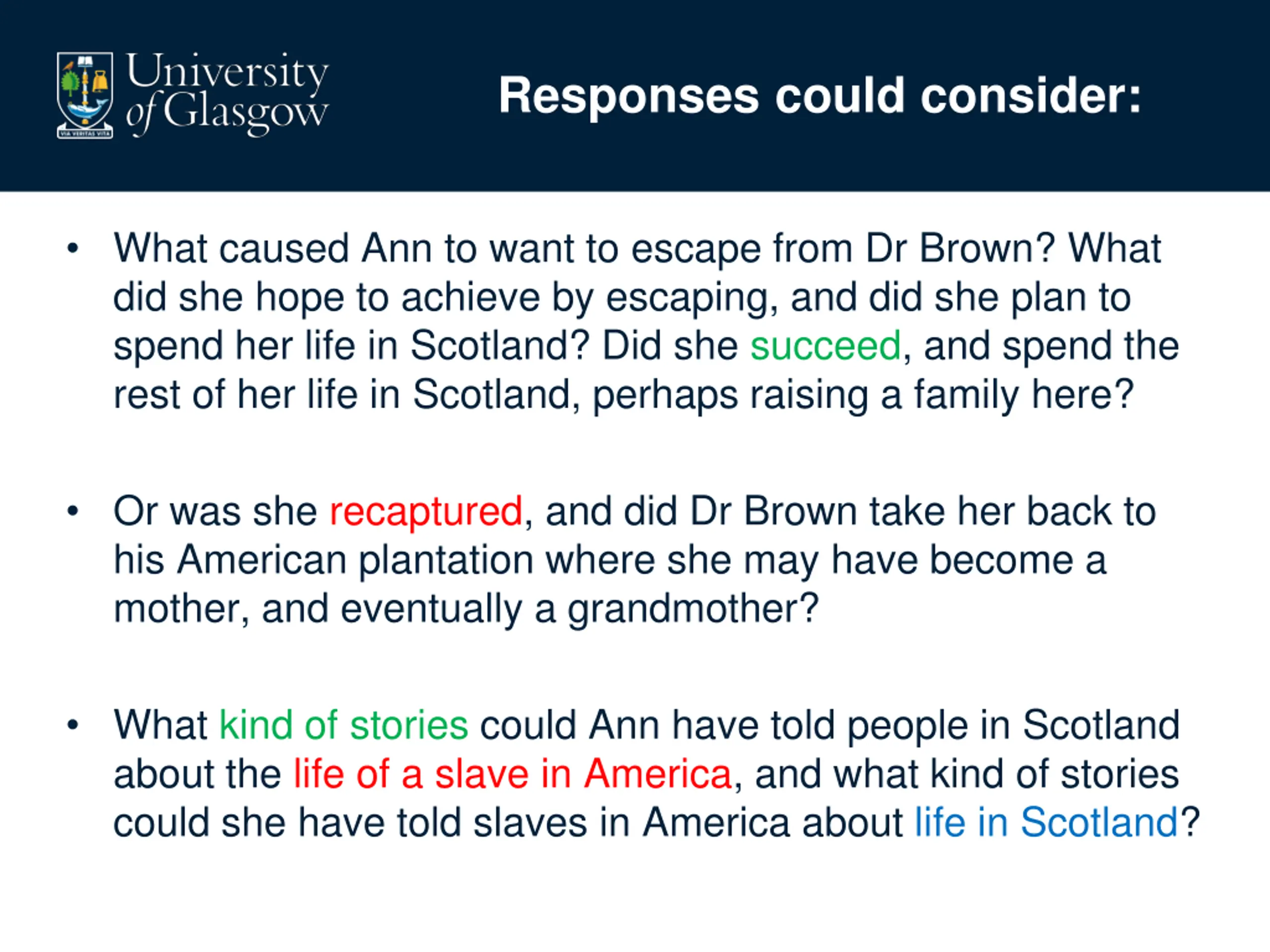 VIA VERITAS VITA

University of Glasgow

Responses could consider:

• What caused Ann to want to escape from Dr Brown? What did she hope to achieve by escaping, and did she plan to spend her life in Scotland? Did she succeed, and spend the rest of her life in Scotland, perhaps raising a family here?

• Or was she recaptured, and did Dr Brown take her back to his American plantation where she may have become a mother, and eventually a grandmother?

• What kind of stories could Ann have told people in Scotland about the life of a slave in America, and what kind of stories could she have told slaves in America about life in Scotland?